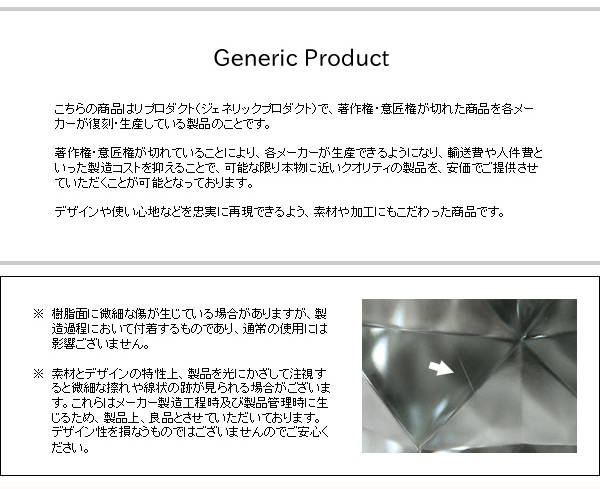 Generic Product

こちらの商品はリプロダクト(ジェネリックプロダクト)で、著作権・意匠権が切れた商品を各メーカーが復刻・生産している製品のことです。

著作権・意匠権が切れていることにより、各メーカーが生産できるようになり、輸送費や人件費といった製造コストを抑えることで、可能な限り本物に近いクオリティの製品を、安価でご提供させていただくことが可能となっております。

デザインや使い心地などを忠実に再現できるよう、素材や加工にもこだわった商品です。

※ 樹脂面に微細な傷が生じている場合がありますが、製造過程において付着するものであり、通常の使用には影響ございません。

※ 素材とデザインの特性上、製品を光にかざして注視すると微細な擦れや線状の跡が見られる場合がございます。これらはメーカー製造工程時及び製品管理時に生じるため、製品上、良品とさせていただいております。デザイン性を損なうものではございませんのでご安心ください。